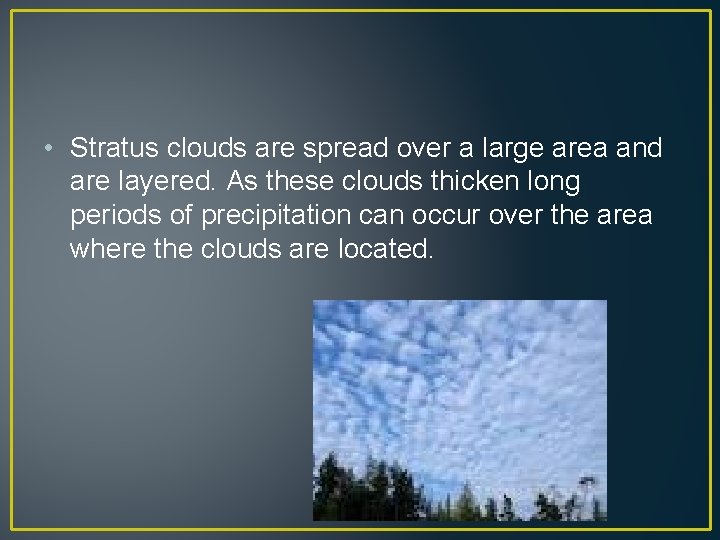 • Stratus clouds are spread over a large area and are layered. As these clouds thicken long periods of precipitation can occur over the area where the clouds are located.